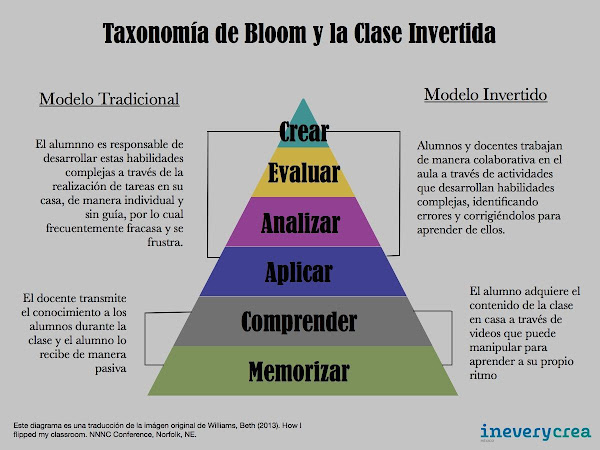 Taxonomía de Bloom y la Clase Invertida

Modelo Tradicional

El alumnno es responsable de desarrollar estas habilidades complejas a través de la realización de tareas en su casa, de manera individual y sin guía, por lo cual frecuentemente fracasa y se frustra.

El docente transmite el conocimiento a los alumnos durante la clase y el alumno lo recibe de manera pasiva

Crear
Evaluar
Analizar
Aplicar
Comprender
Memorizar

Modelo Invertido

Alumnos y docentes trabajan de manera colaborativa en el aula a través de actividades que desarrollan habilidades complejas, identificando errores y corrigiéndolos para aprender de ellos.

El alumno adquiere el contenido de la clase en casa a través de videos que puede manipular para aprender a su propio ritmo

Este diagrama es una traducción de la imágen original de Williams, Beth (2013). How I flipped my classroom. NNNC Conference, Norfolk, NE.

ineverycrea